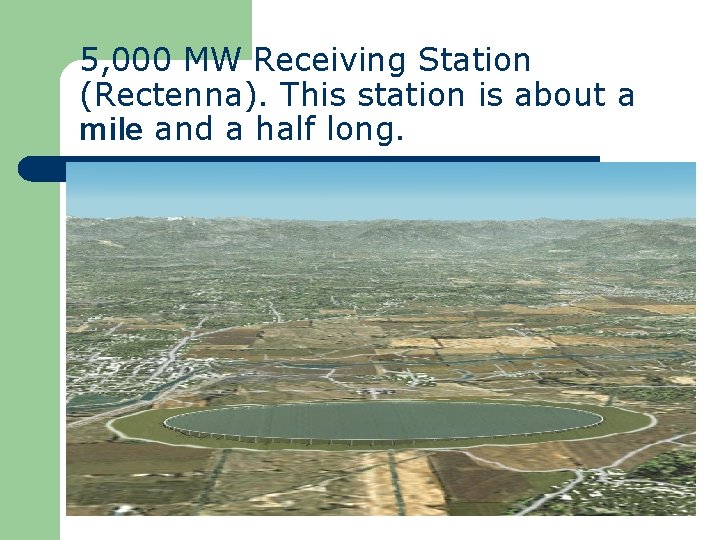 5,000 MW Receiving Station (Rectenna). This station is about a mile and a half long.